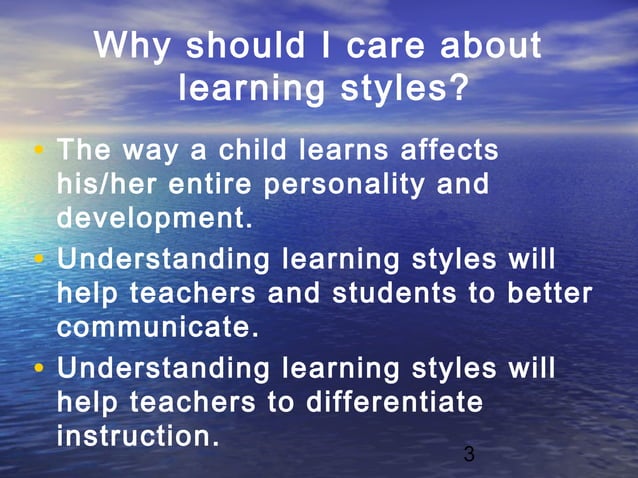 Why should I care about learning styles?

• The way a child learns affects his/her entire personality and development.
• Understanding learning styles will help teachers and students to better communicate.
• Understanding learning styles will help teachers to differentiate instruction.

3